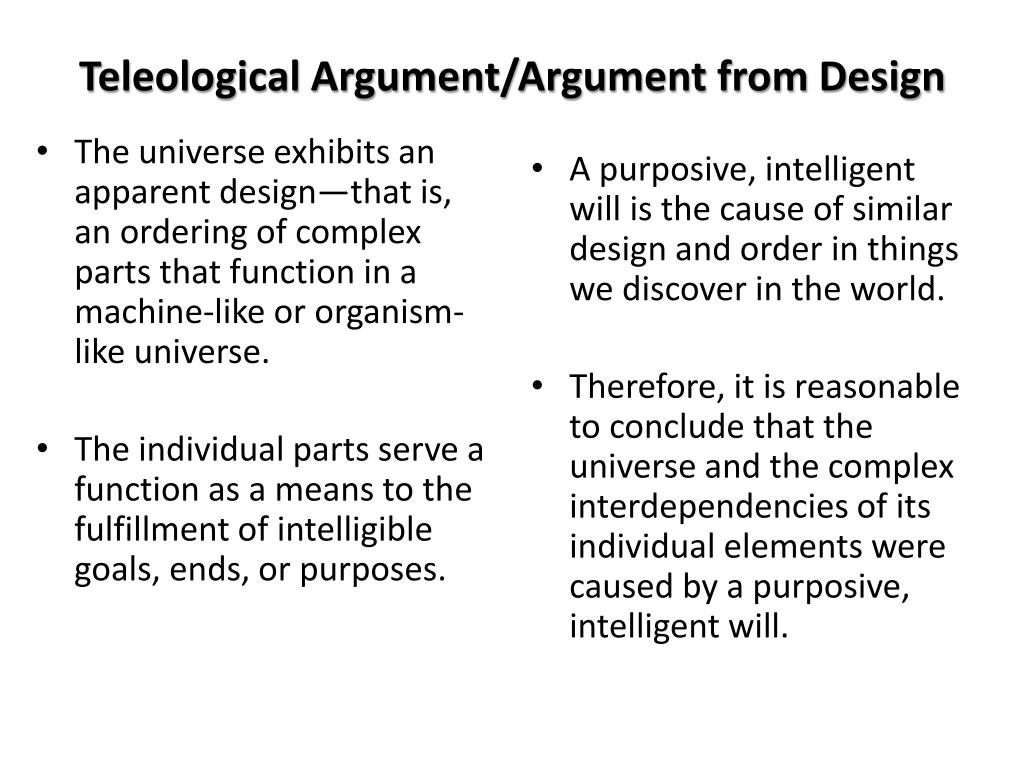 Teleological Argument/Argument from Design

• The universe exhibits an apparent design—that is, an ordering of complex parts that function in a machine-like or organism-like universe.

• The individual parts serve a function as a means to the fulfillment of intelligible goals, ends, or purposes.

• A purposive, intelligent will is the cause of similar design and order in things we discover in the world.

• Therefore, it is reasonable to conclude that the universe and the complex interdependencies of its individual elements were caused by a purposive, intelligent will.